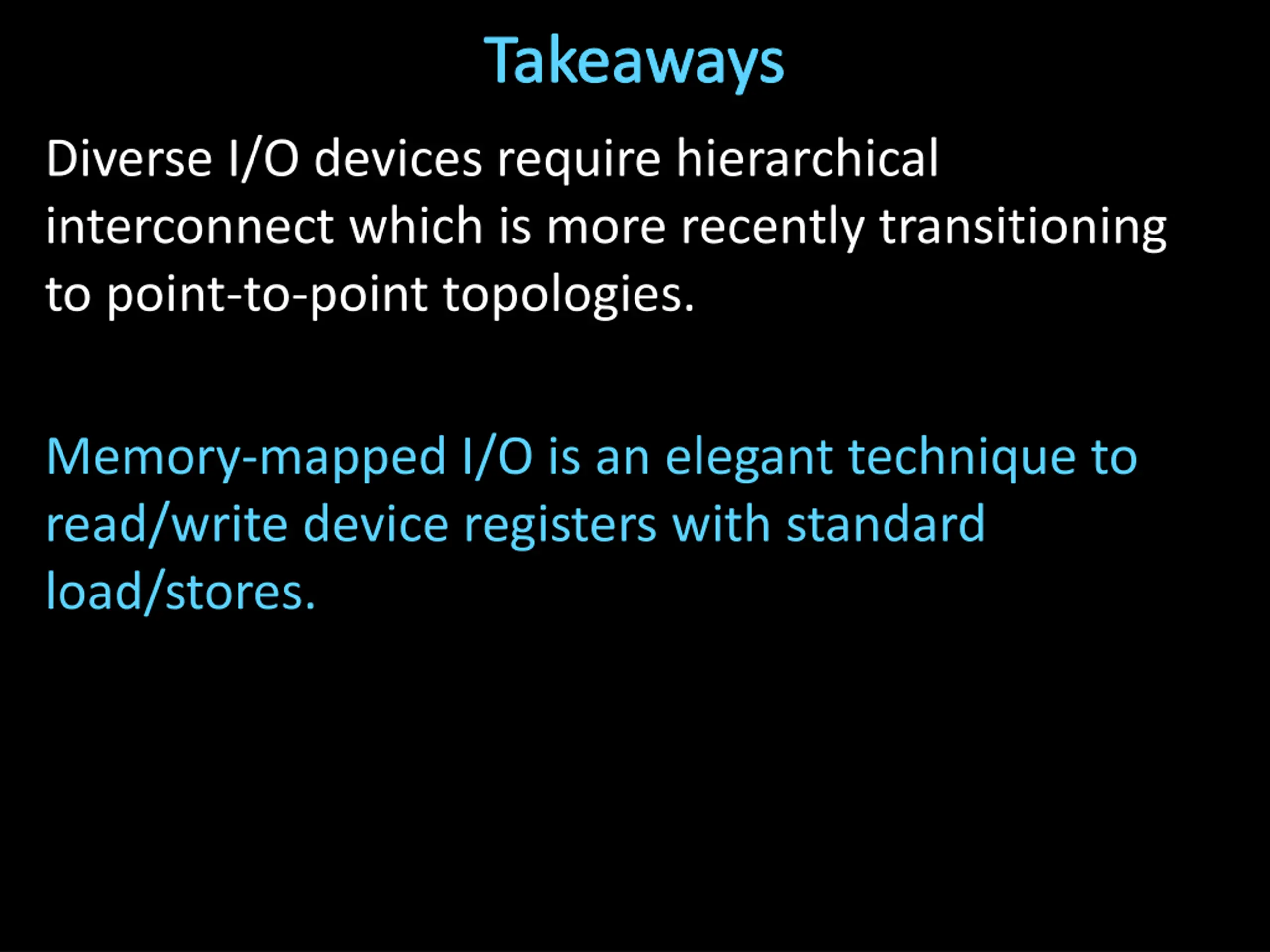 Takeaways

Diverse I/O devices require hierarchical interconnect which is more recently transitioning to point-to-point topologies.

Memory-mapped I/O is an elegant technique to read/write device registers with standard load/stores.